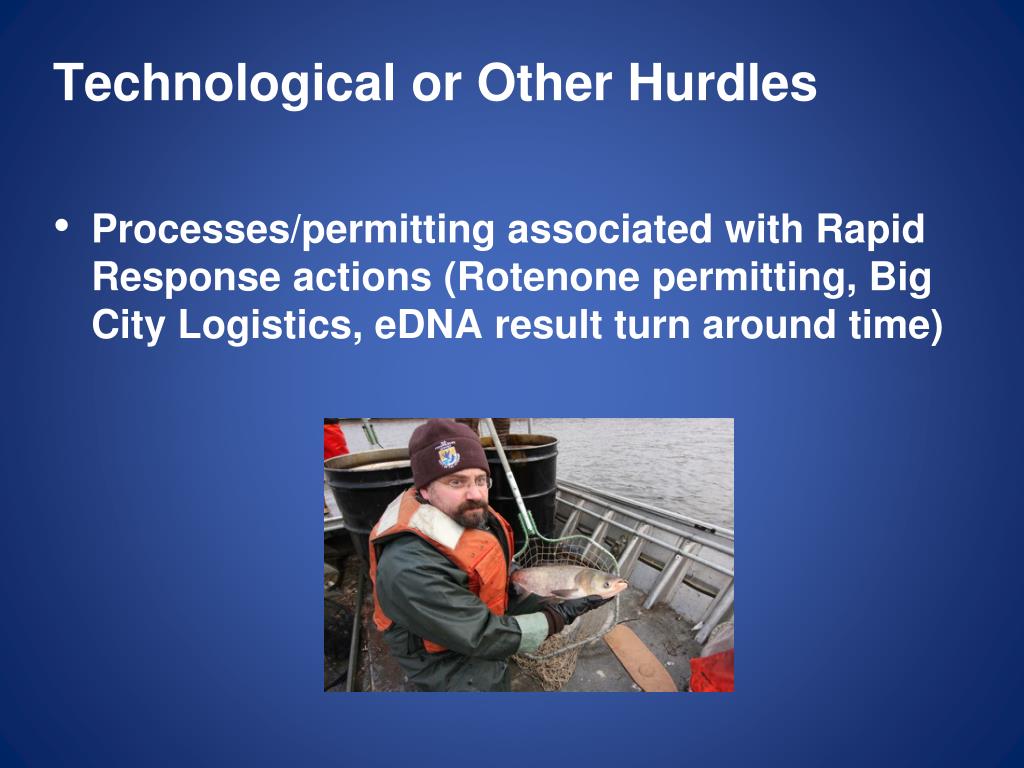 Technological or Other Hurdles

• Processes/permitting associated with Rapid Response actions (Rotenone permitting, Big City Logistics, eDNA result turn around time)